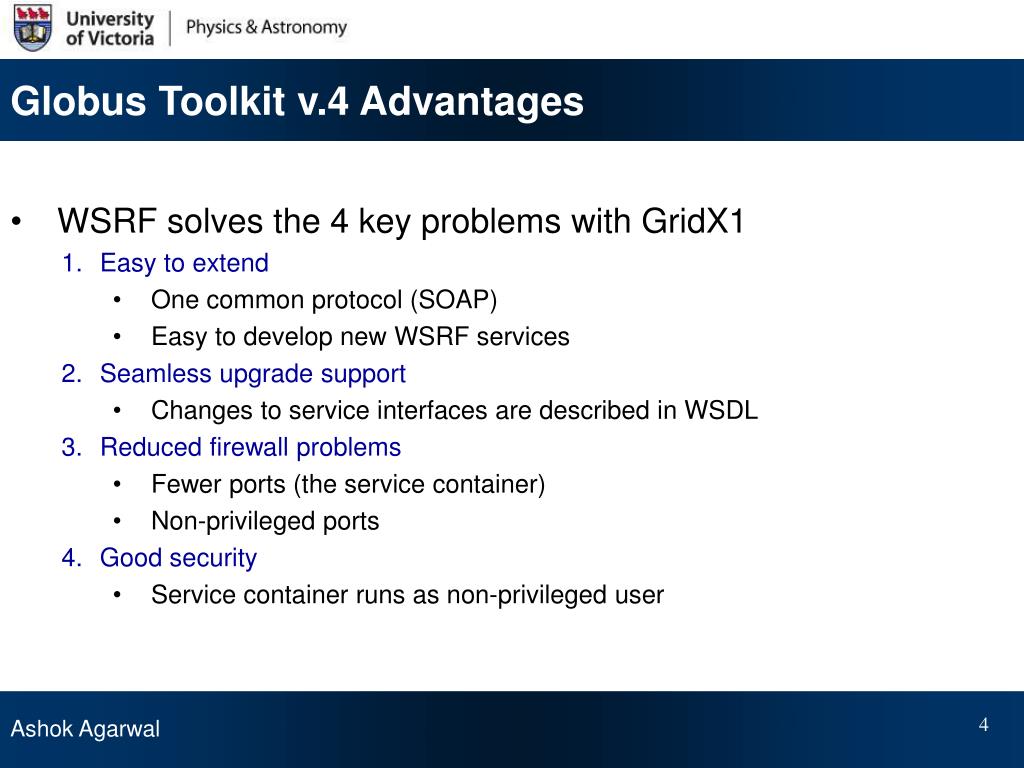 University of Victoria | Physics & Astronomy

Globus Toolkit v.4 Advantages

• WSRF solves the 4 key problems with GridX1
1. Easy to extend
• One common protocol (SOAP)
• Easy to develop new WSRF services
2. Seamless upgrade support
• Changes to service interfaces are described in WSDL
3. Reduced firewall problems
• Fewer ports (the service container)
• Non-privileged ports
4. Good security
• Service container runs as non-privileged user

Ashok Agarwal

4